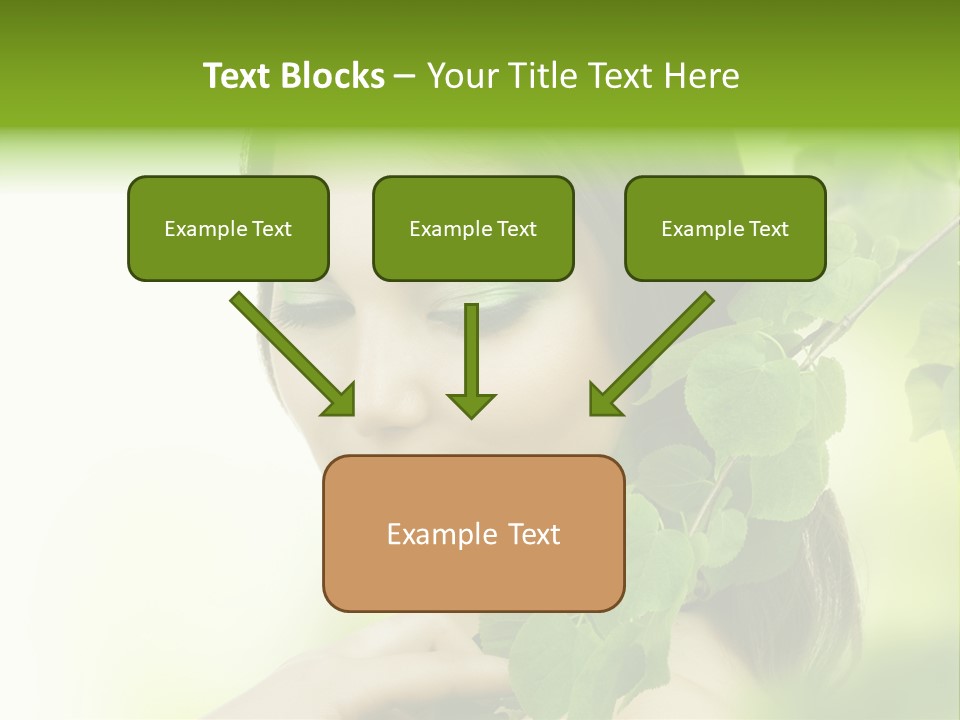 Text Blocks – Your Title Text Here

Example Text

Example Text

Example Text

Example Text